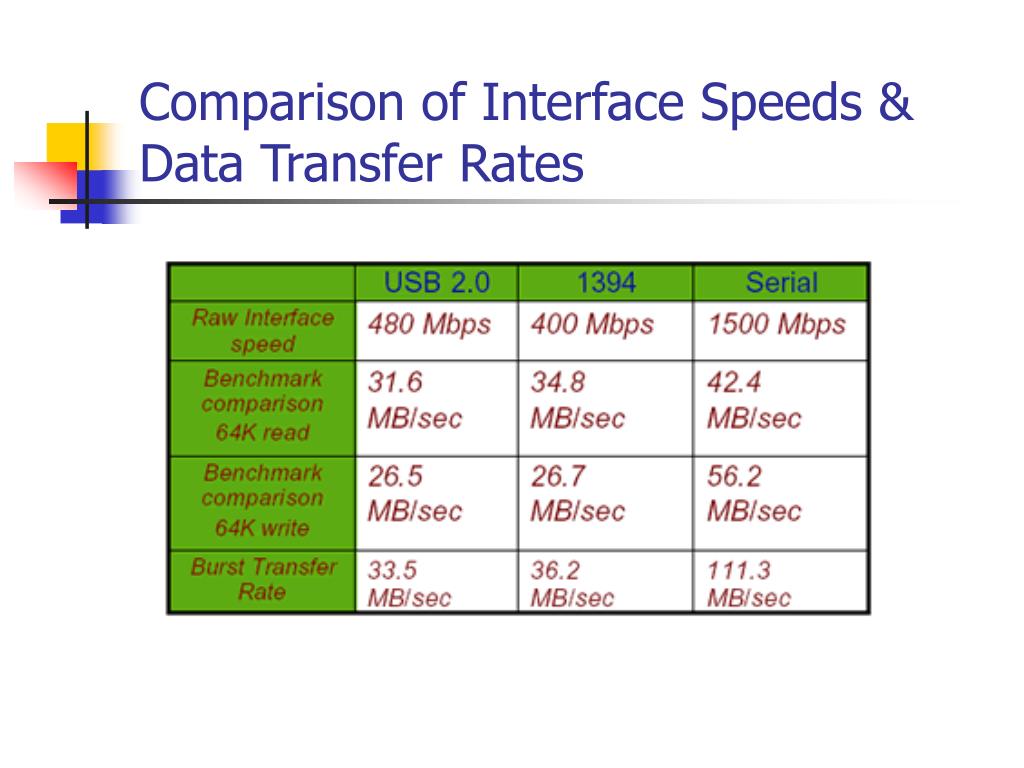 Comparison of Interface Speeds & Data Transfer Rates

| | USB 2.0 | 1394 | Serial |
|---|---|---|---|
| Raw Interface speed | 480 Mbps | 400 Mbps | 1500 Mbps |
| Benchmark comparison 64K read | 31.6 MB/sec | 34.8 MB/sec | 42.4 MB/sec |
| Benchmark comparison 64K write | 26.5 MB/sec | 26.7 MB/sec | 56.2 MB/sec |
| Burst Transfer Rate | 33.5 MB/sec | 36.2 MB/sec | 111.3 MB/sec |